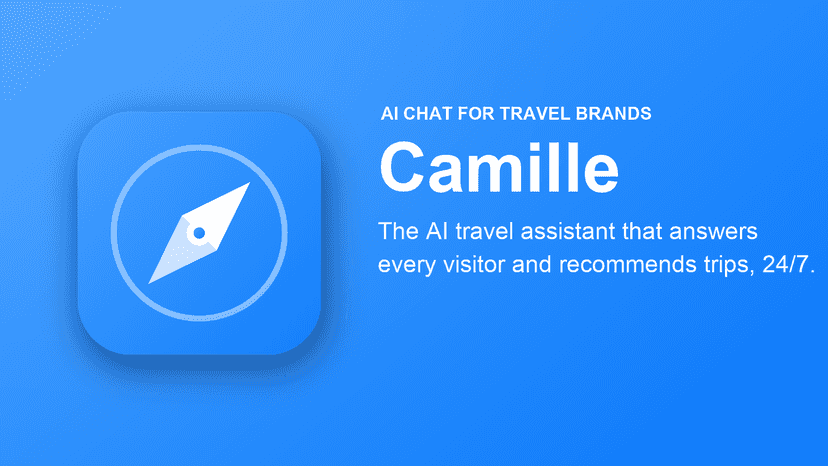 AI CHAT FOR TRAVEL BRANDS

Camille

The AI travel assistant that answers every visitor and recommends trips, 24/7.